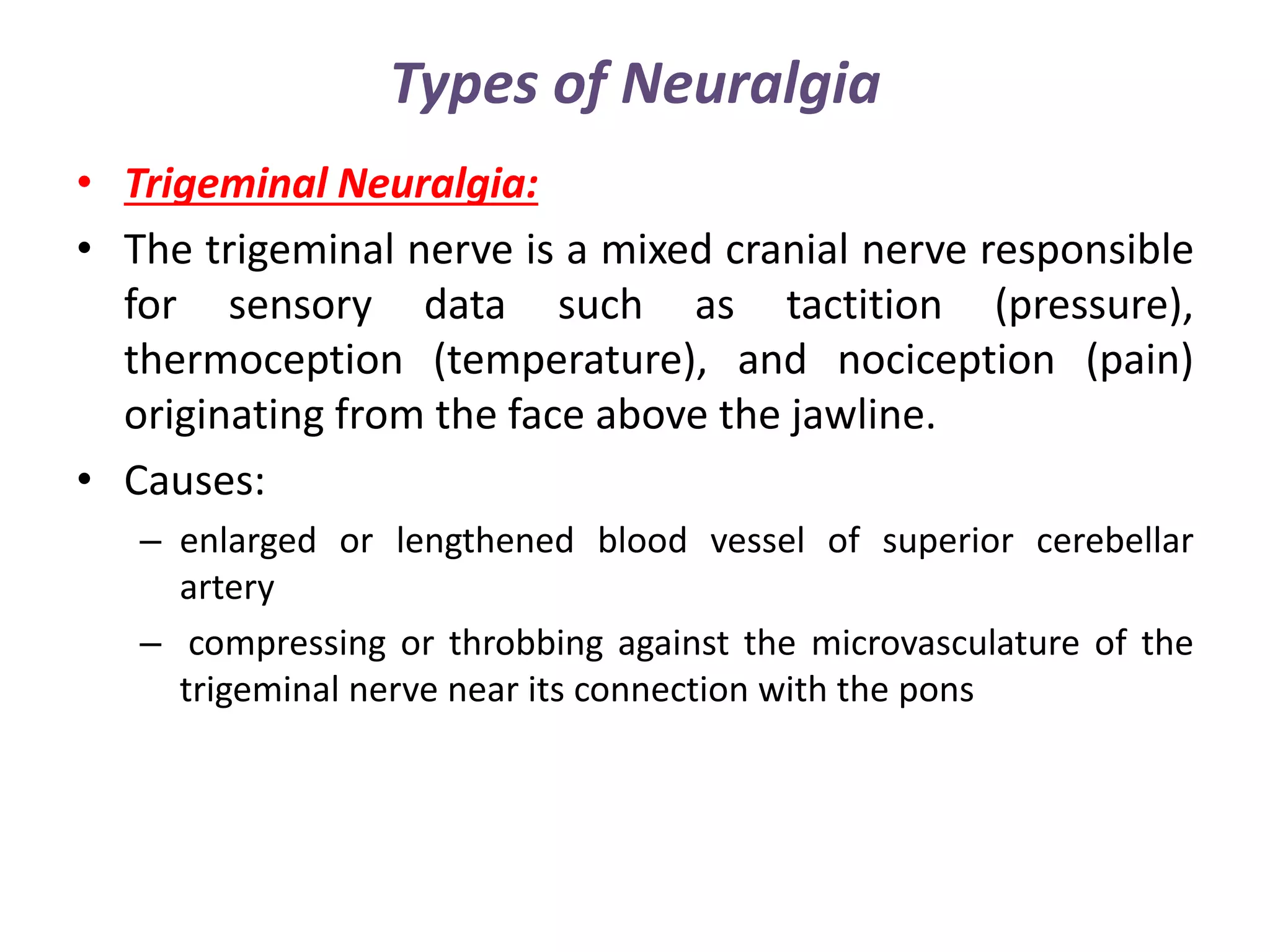 Types of Neuralgia

• Trigeminal Neuralgia:

• The trigeminal nerve is a mixed cranial nerve responsible for sensory data such as tactition (pressure), thermoception (temperature), and nociception (pain) originating from the face above the jawline.

• Causes:

– enlarged or lengthened blood vessel of superior cerebellar artery

– compressing or throbbing against the microvasculature of the trigeminal nerve near its connection with the pons